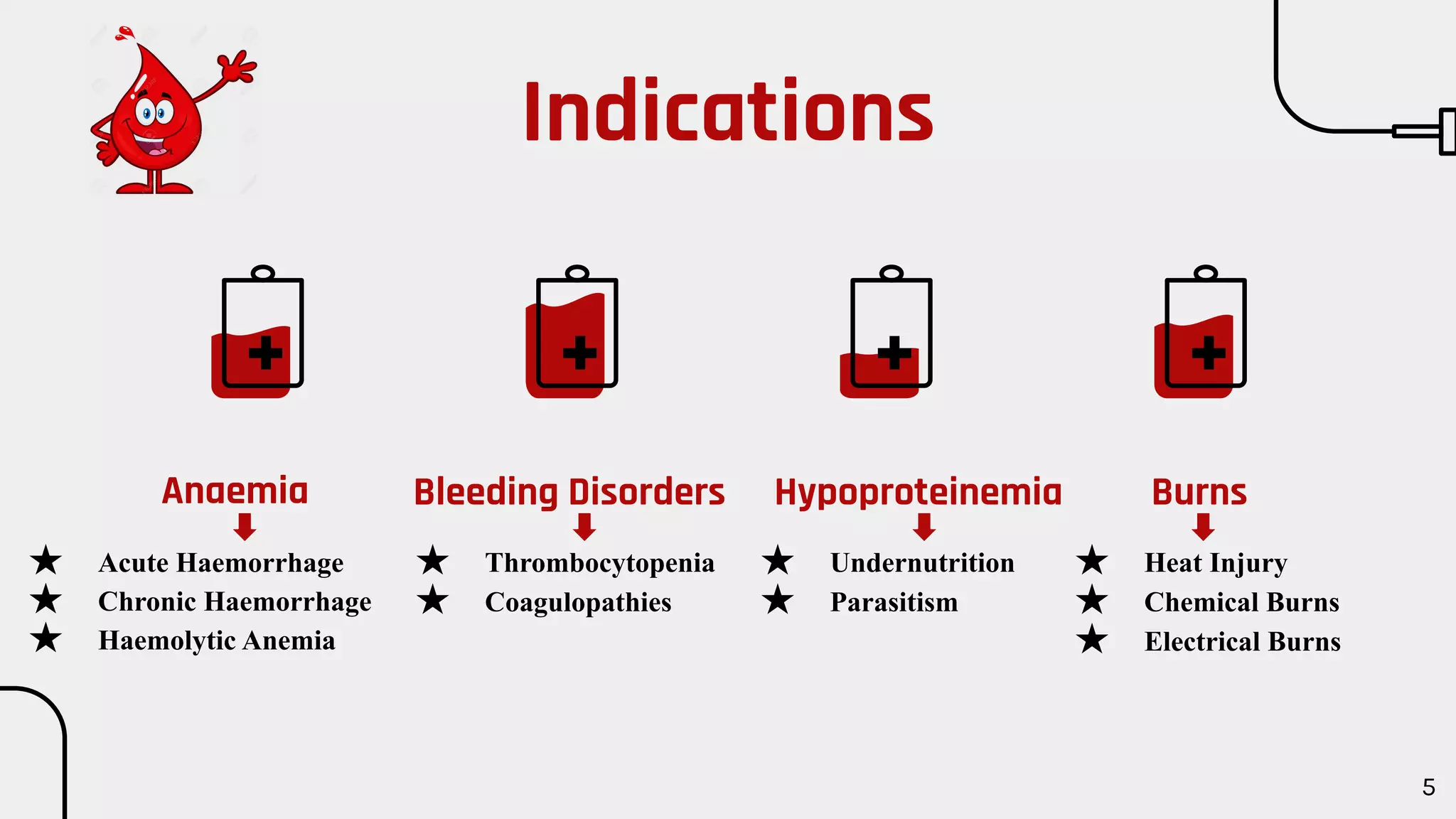 Indications

Anaemia

★ Acute Haemorrhage
★ Chronic Haemorrhage
★ Haemolytic Anemia

Bleeding Disorders

★ Thrombocytopenia
★ Coagulopathies

Hypoproteinemia

★ Undernutrition
★ Parasitism

Burns

★ Heat Injury
★ Chemical Burns
★ Electrical Burns

5